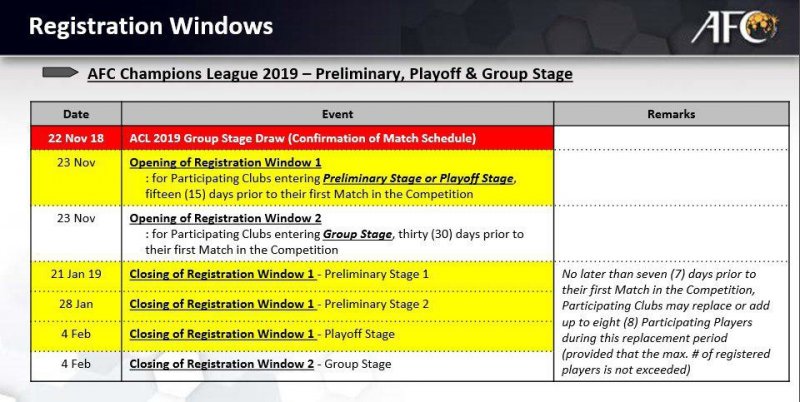 Registration Windows

AFC

AFC Champions League 2019 – Preliminary, Playoff & Group Stage

| Date | Event | Remarks |
|---|---|---|
| 22 Nov 18 | ACL 2019 Group Stage Draw (Confirmation of Match Schedule) | |
| 23 Nov | Opening of Registration Window 1 : for Participating Clubs entering Preliminary Stage or Playoff Stage, fifteen (15) days prior to their first Match in the Competition | |
| 23 Nov | Opening of Registration Window 2 : for Participating Clubs entering Group Stage, thirty (30) days prior to their first Match in the Competition | |
| 21 Jan 19 | Closing of Registration Window 1 - Preliminary Stage 1 | No later than seven (7) days prior to their first Match in the Competition, Participating Clubs may replace or add up to eight (8) Participating Players during this replacement period (provided that the max. # of registered players is not exceeded) |
| 28 Jan | Closing of Registration Window 1 - Preliminary Stage 2 | |
| 4 Feb | Closing of Registration Window 1 - Playoff Stage | |
| 4 Feb | Closing of Registration Window 2 - Group Stage | |